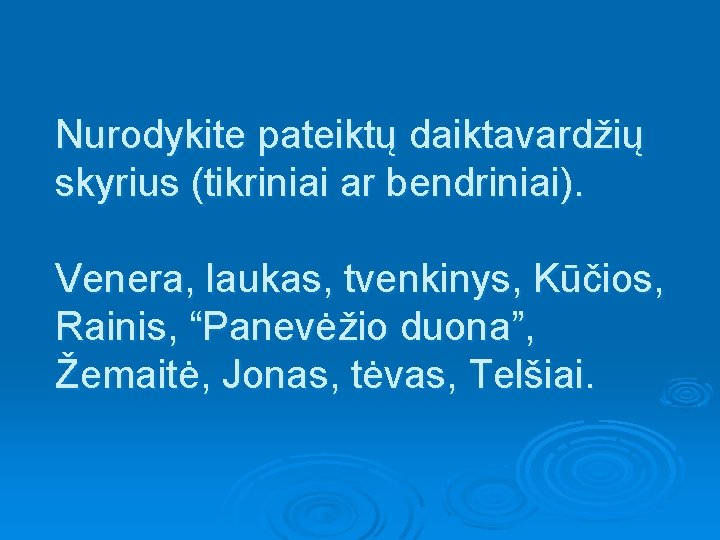 Nurodykite pateiktų daiktavardžių skyrius (tikriniai ar bendriniai).

Venera, laukas, tvenkinys, Kūčios, Rainis, “Panevėžio duona”, Žemaitė, Jonas, tėvas, Telšiai.